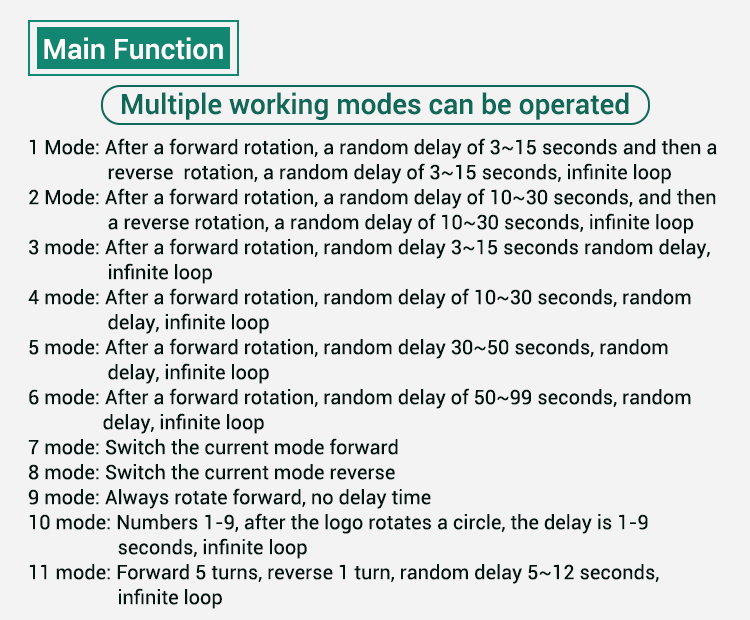 Main Function

Multiple working modes can be operated

1 Mode: After a forward rotation, a random delay of 3~15 seconds and then a reverse rotation, a random delay of 3~15 seconds, infinite loop
2 Mode: After a forward rotation, a random delay of 10~30 seconds, and then a reverse rotation, a random delay of 10~30 seconds, infinite loop
3 mode: After a forward rotation, random delay 3~15 seconds random delay, infinite loop
4 mode: After a forward rotation, random delay of 10~30 seconds, random delay, infinite loop
5 mode: After a forward rotation, random delay 30~50 seconds, random delay, infinite loop
6 mode: After a forward rotation, random delay of 50~99 seconds, random delay, infinite loop
7 mode: Switch the current mode forward
8 mode: Switch the current mode reverse
9 mode: Always rotate forward, no delay time
10 mode: Numbers 1-9, after the logo rotates a circle, the delay is 1-9 seconds, infinite loop
11 mode: Forward 5 turns, reverse 1 turn, random delay 5~12 seconds, infinite loop